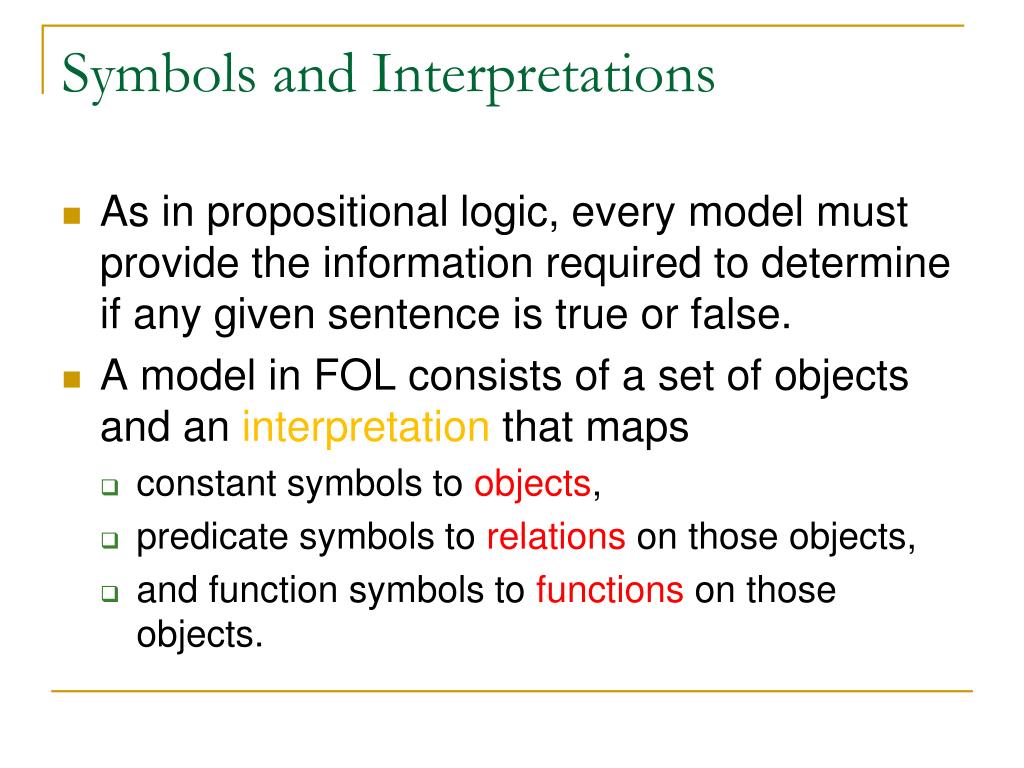 Symbols and Interpretations

As in propositional logic, every model must provide the information required to determine if any given sentence is true or false.

A model in FOL consists of a set of objects and an interpretation that maps

constant symbols to objects,

predicate symbols to relations on those objects,

and function symbols to functions on those objects.